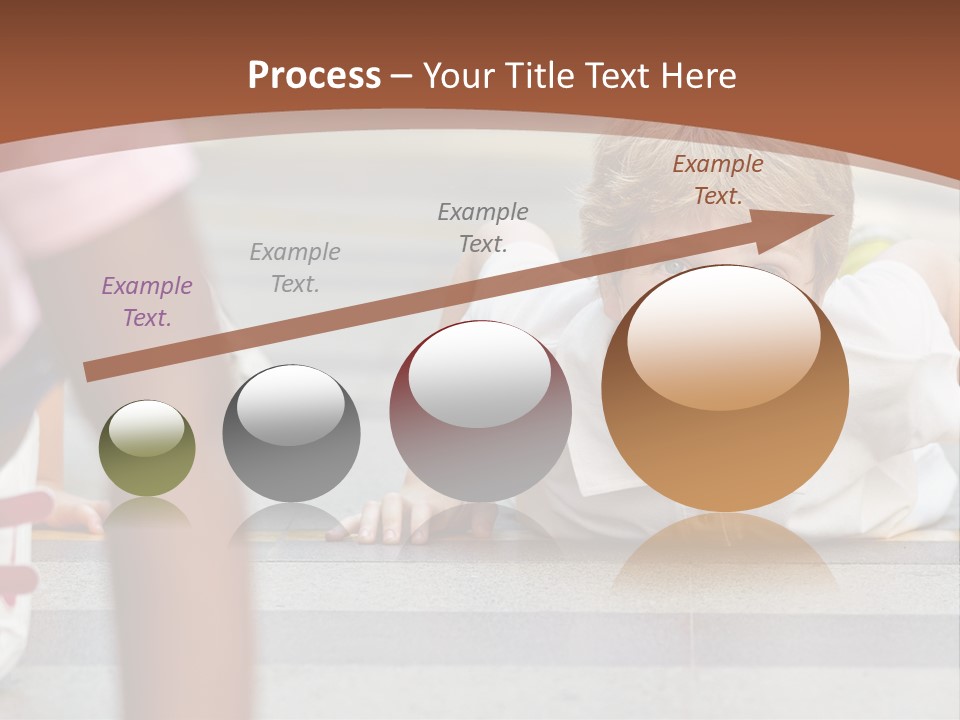 Process – Your Title Text Here

Example Text.

Example Text.

Example Text.

Example Text.